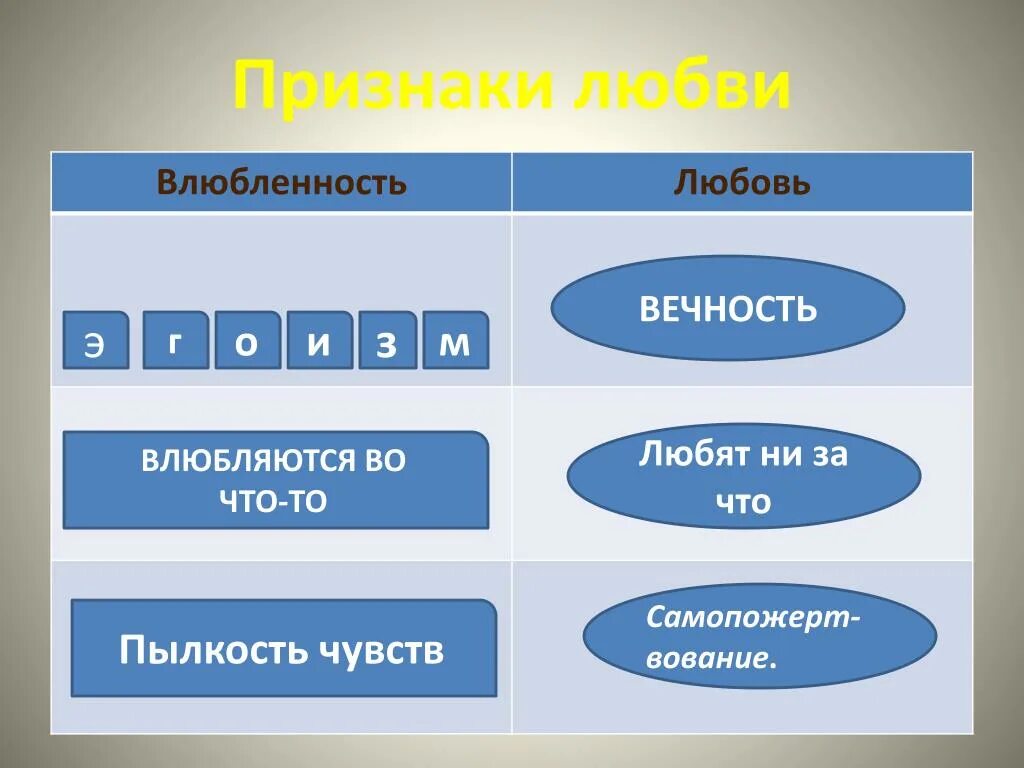 Признаки любви

| Влюбленность | Любовь |
|---|---|
| э г о и з м | ВЕЧНОСТЬ |
| ВЛЮБЛЯЮТСЯ ВО ЧТО-ТО | Любят ни за что |
| Пылкость чувств | Самопожертвование. |